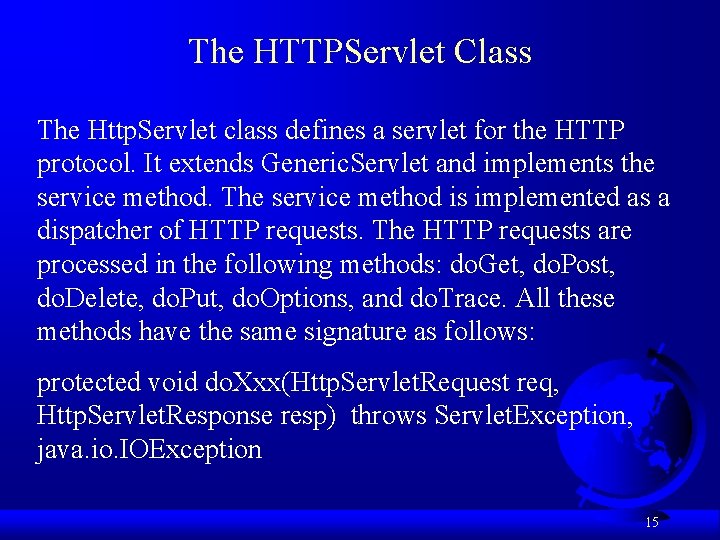 The HTTPServlet Class

The HttpServlet class defines a servlet for the HTTP protocol. It extends GenericServlet and implements the service method. The service method is implemented as a dispatcher of HTTP requests. The HTTP requests are processed in the following methods: doGet, doPost, doDelete, doPut, doOptions, and doTrace. All these methods have the same signature as follows:

protected void doXxx(HttpServletRequest req, HttpServletResponse resp) throws ServletException, java.io.IOException

15